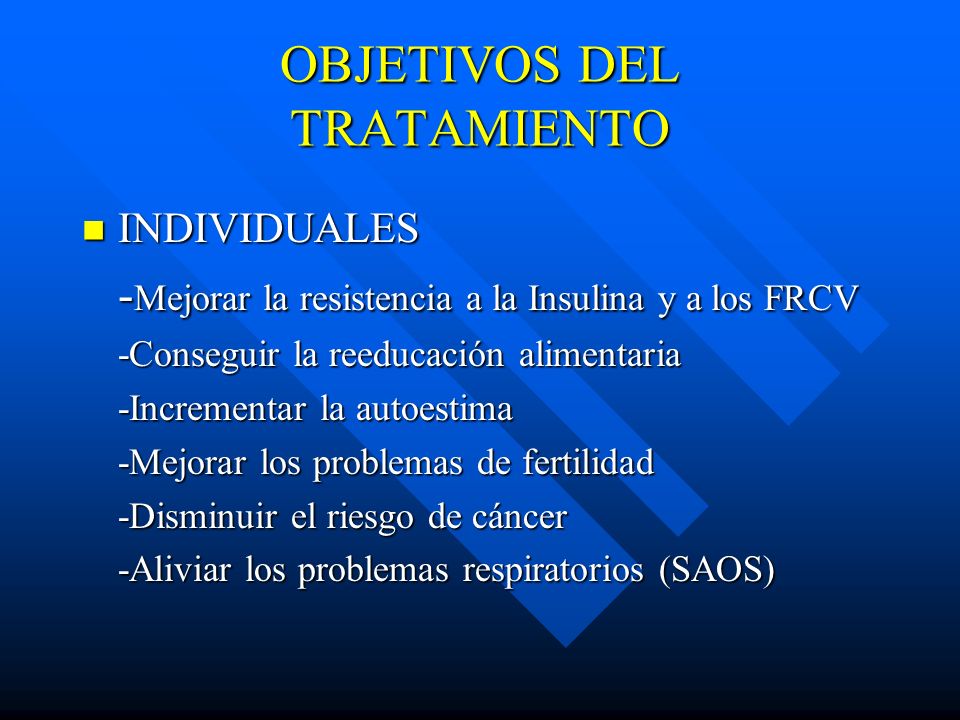 OBJETIVOS DEL TRATAMIENTO

INDIVIDUALES

-Mejorar la resistencia a la Insulina y a los FRCV

-Conseguir la reeducación alimentaria

-Incrementar la autoestima

-Mejorar los problemas de fertilidad

-Disminuir el riesgo de cáncer

-Aliviar los problemas respiratorios (SAOS)